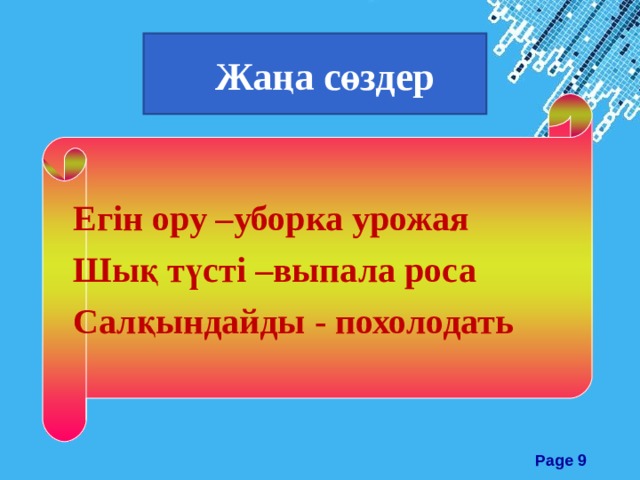 Жаңа сөздер

Егін ору –уборка урожая
Шық түсті –выпала роса
Салқындайды - похолодать

Page 9